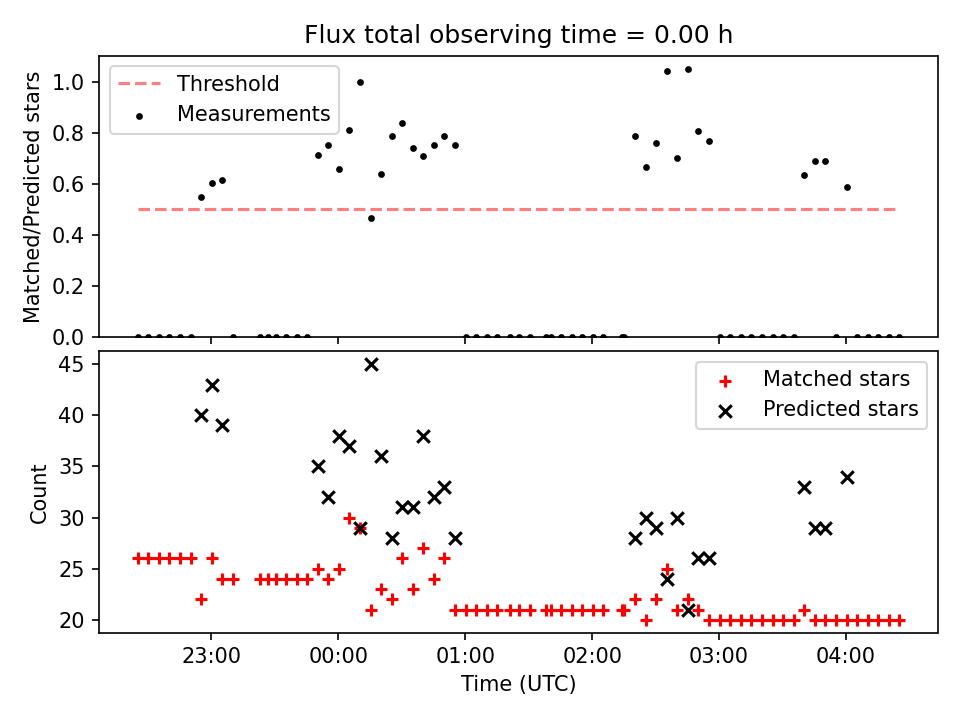 Flux total observing time = 0.00 h

Threshold
Measurements

Matched/Predicted stars

1.0
0.8
0.6
0.4
0.2
0.0

Matched stars
Predicted stars

Count

45
40
35
30
25
20

23:00
00:00
01:00
02:00
03:00
04:00

Time (UTC)